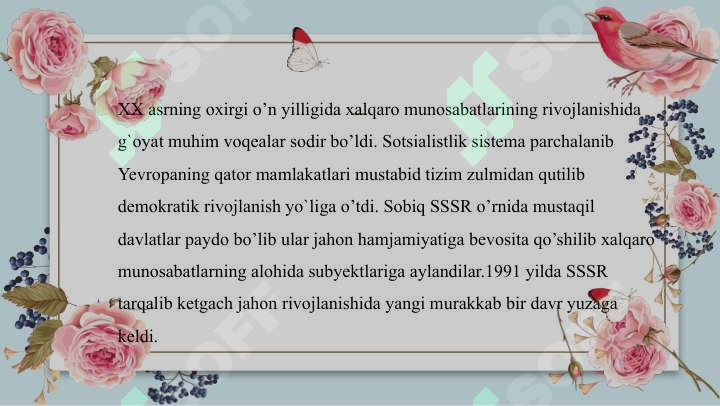 XX asrning oxirgi o’n yilligida xalqaro munosabatlarining rivojlanishida g`oyat muhim voqealar sodir bo’ldi. Sotsialistlik sistema parchalanib Yevropaning qator mamlakatlari mustabid tizim zulmidan qutilib demokratik rivojlanish yo`liga o’tdi. Sobiq SSSR o’rnida mustaqil davlatlar paydo bo’lib ular jahon hamjamiyatiga bevosita qo’shilib xalqaro munosabatlarning alohida subyektlariga aylandilar.1991 yilda SSSR tarqalib ketgach jahon rivojlanishida yangi murakkab bir davr yuzaga keldi.